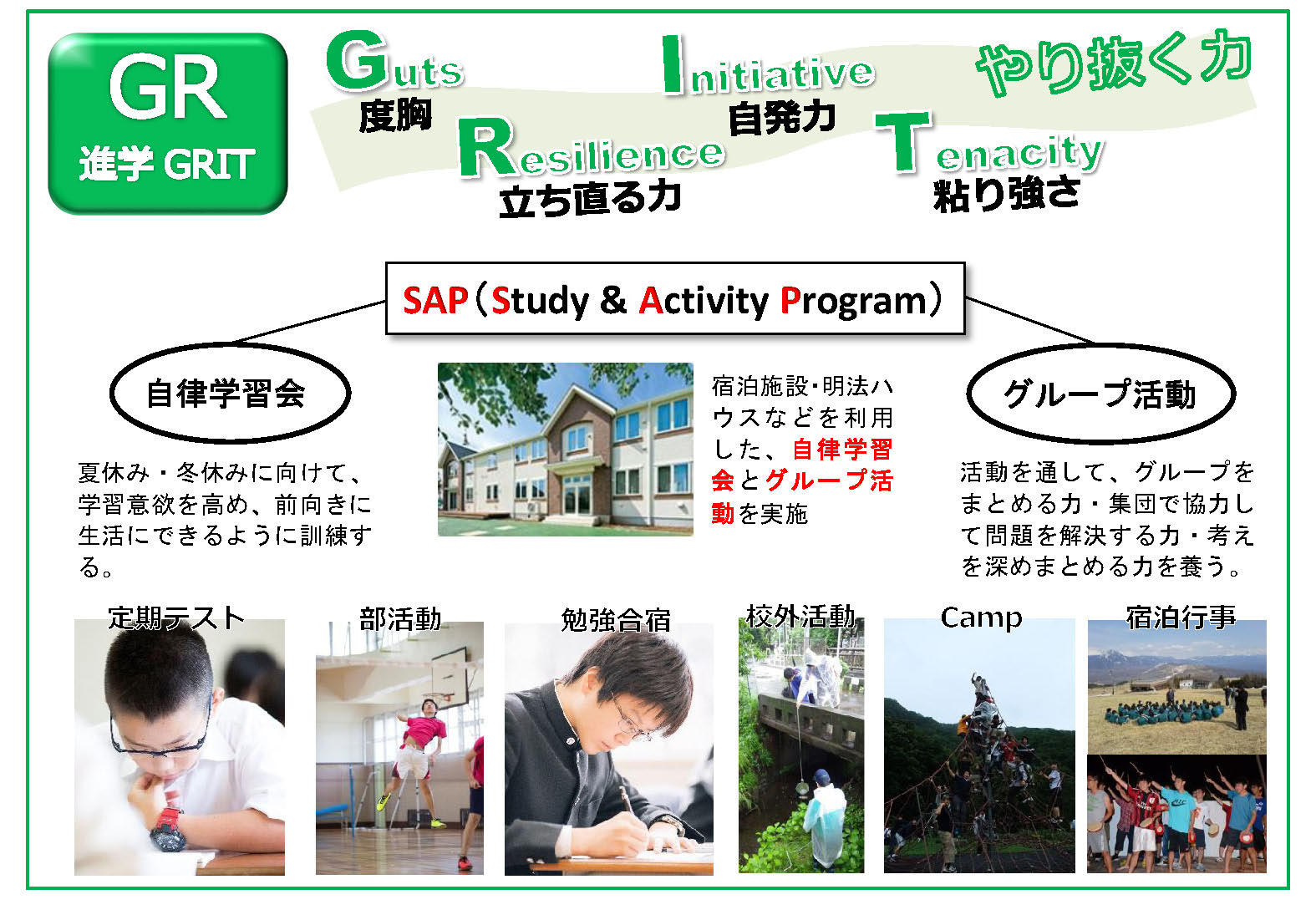 GR
進学 GRIT

Guts
度胸

Resilience
立ち直る力

Initiative
自発力

Tenacity
粘り強さ

やり抜く力

SAP（Study & Activity Program）

自律学習会

夏休み・冬休みに向けて、学習意欲を高め、前向きに生活にできるように訓練する。

宿泊施設・明法ハウスなどを利用した、自律学習会とグループ活動を実施

グループ活動

活動を通して、グループをまとめる力・集団で協力して問題を解決する力・考えを深めまとめる力を養う。

定期テスト

部活動

勉強合宿

校外活動

Camp

宿泊行事